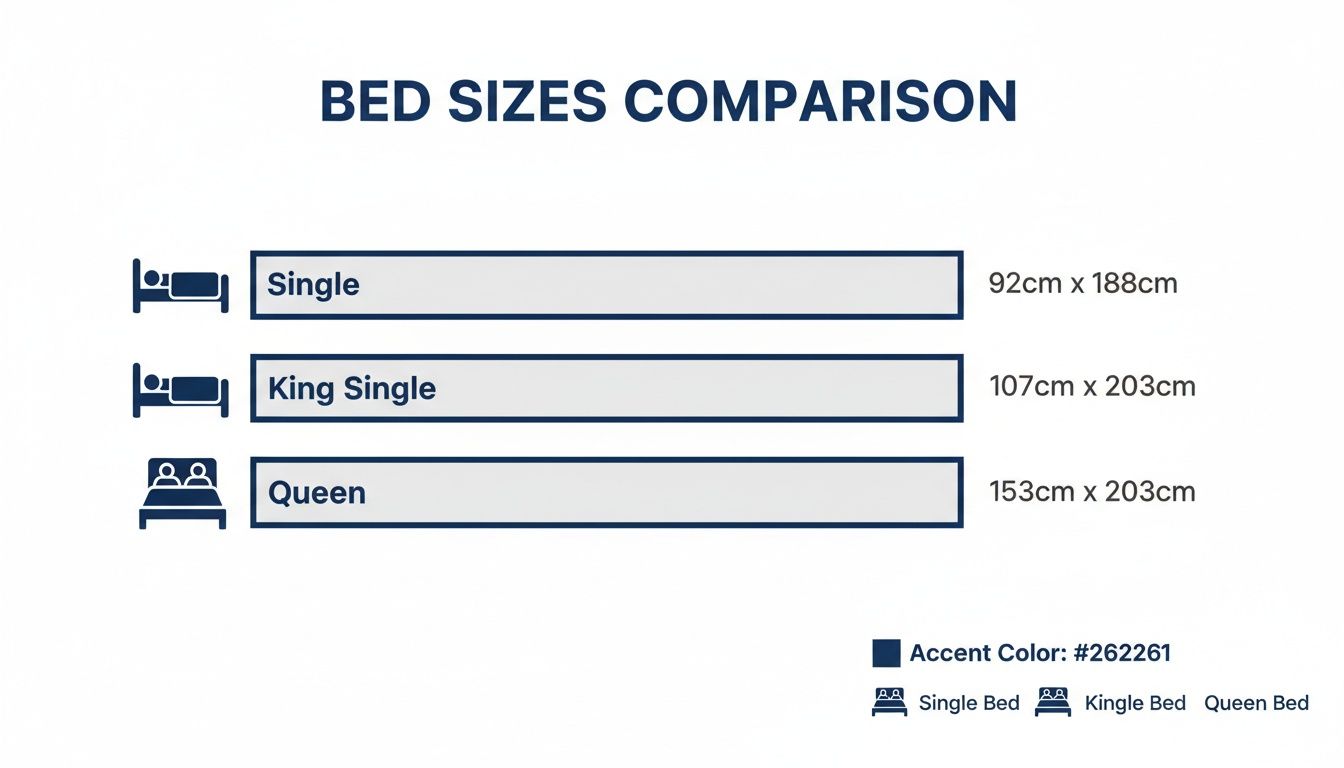 BED SIZES COMPARISON

Single

92cm x 188cm

King Single

107cm x 203cm

Queen

153cm x 203cm

Accent Color: #262261

Single Bed Kingle Bed Queen Bed